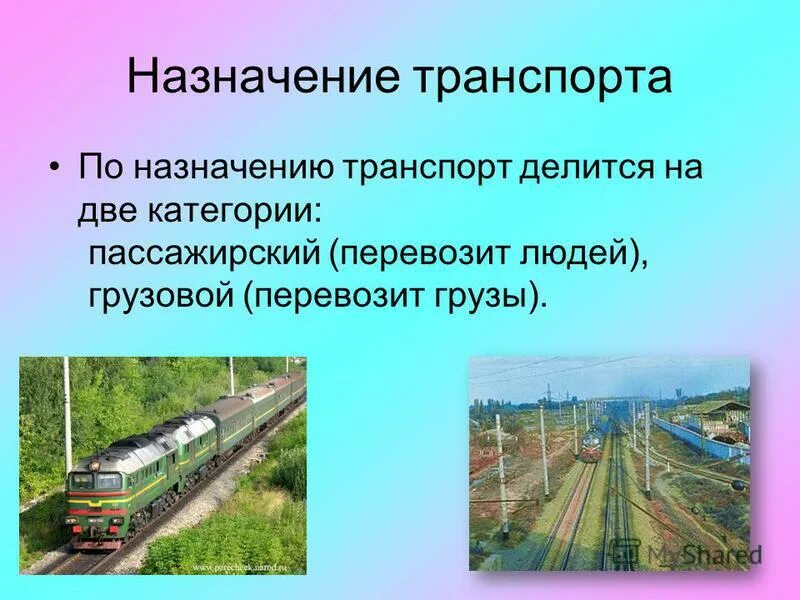 Назначение транспорта

• По назначению транспорт делится на две категории:
пассажирский (перевозит людей),
грузовой (перевозит грузы).

www.perecheek.narod.ru

MyShared